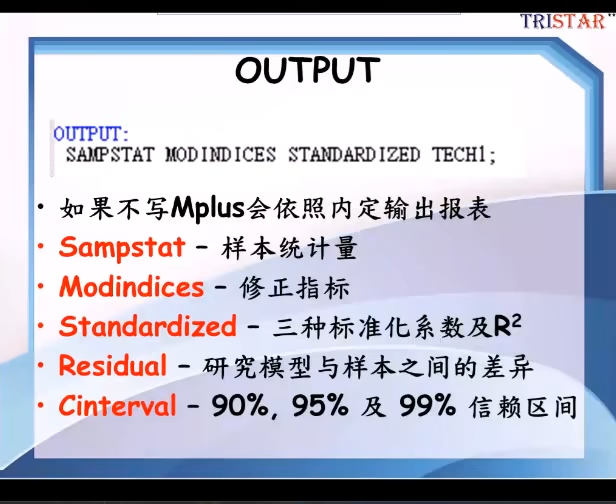 TRISTAR

OUTPUT

OUTPUT:
SAMPSTAT MODINDICES STANDARDIZED TECH1;

• 如果不写Mplus会依照内定输出报表
• Sampstat – 样本统计量
• Modindices – 修正指标
• Standardized – 三种标准化系数及$R^2$
• Residual – 研究模型与样本之间的差异
• Cinterval – 90%, 95% 及 99% 信赖区间